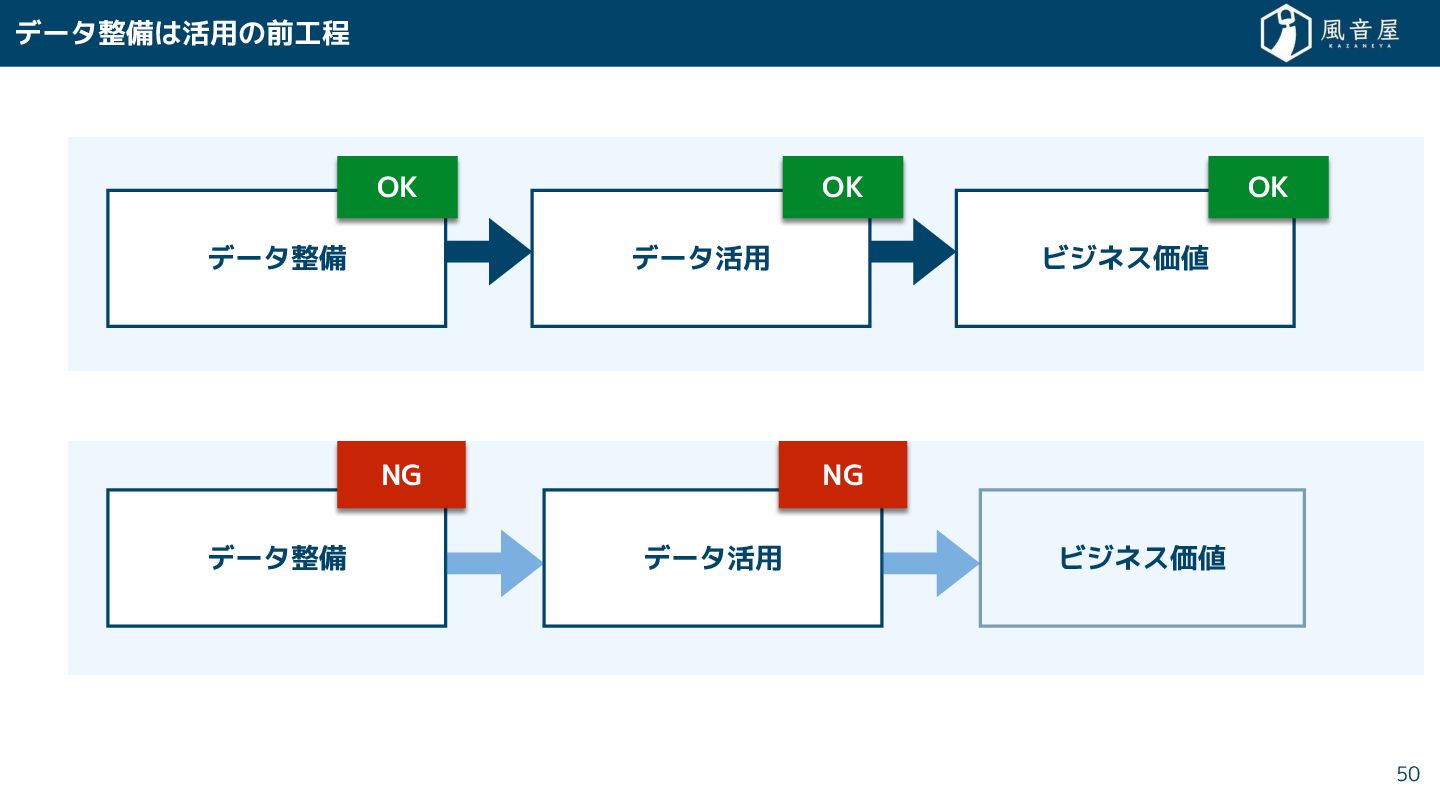 データ整備は活用の前工程

風音屋
KAZANEYA

OK
データ整備

OK
データ活用

OK
ビジネス価値

NG
データ整備

NG
データ活用

ビジネス価値

50